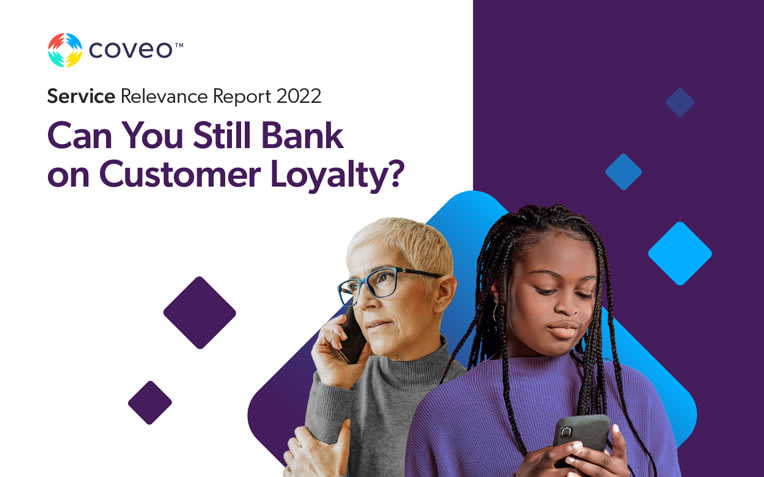 coveo™

Service Relevance Report 2022

Can You Still Bank on Customer Loyalty?